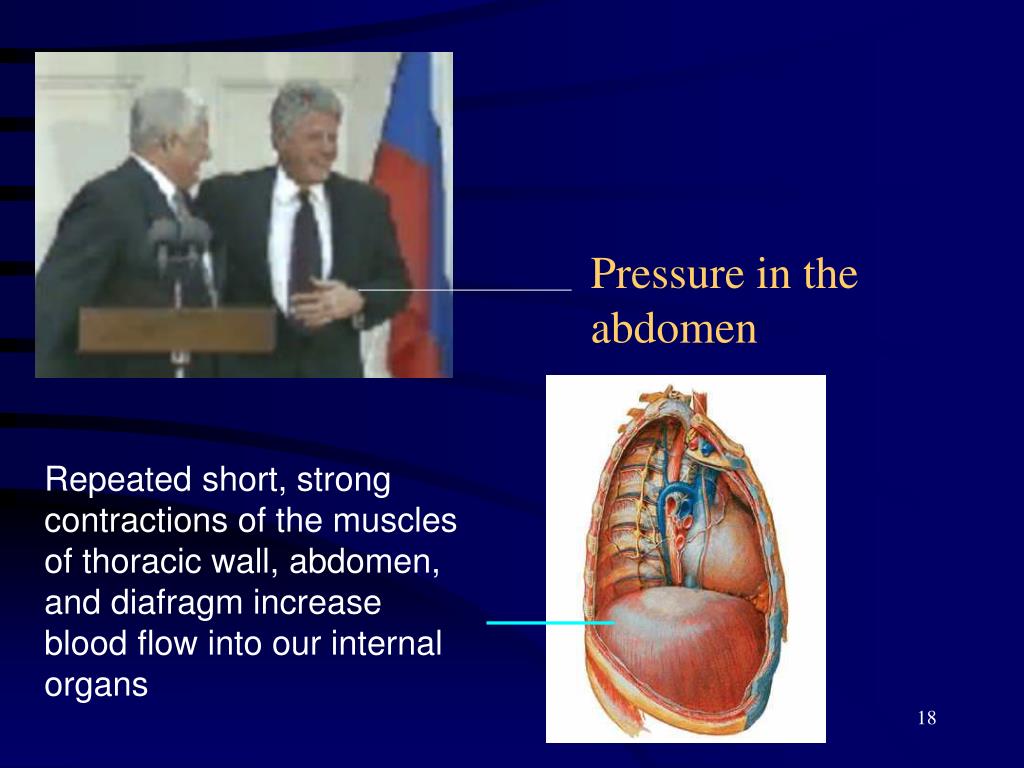 Pressure in the abdomen

Repeated short, strong contractions of the muscles of thoracic wall, abdomen, and diafragm increase blood flow into our internal organs

18